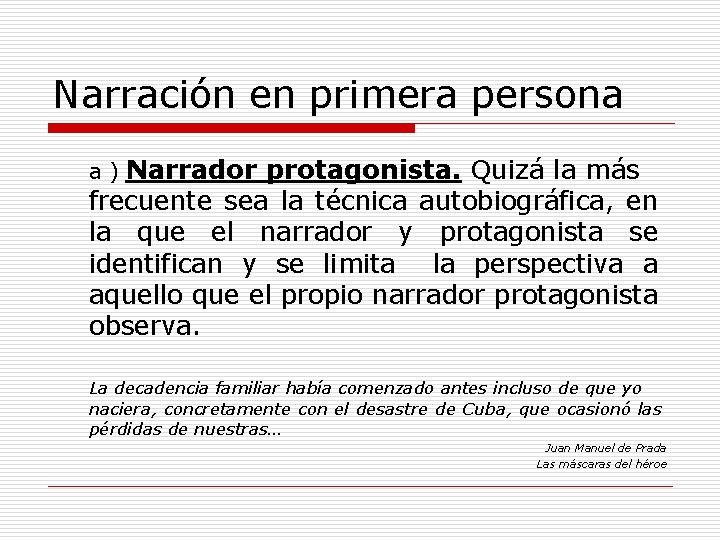 Narración en primera persona

a ) Narrador protagonista. Quizá la más frecuente sea la técnica autobiográfica, en la que el narrador y protagonista se identifican y se limita la perspectiva a aquello que el propio narrador protagonista observa.

La decadencia familiar había comenzado antes incluso de que yo naciera, concretamente con el desastre de Cuba, que ocasionó las pérdidas de nuestras…

Juan Manuel de Prada
Las máscaras del héroe